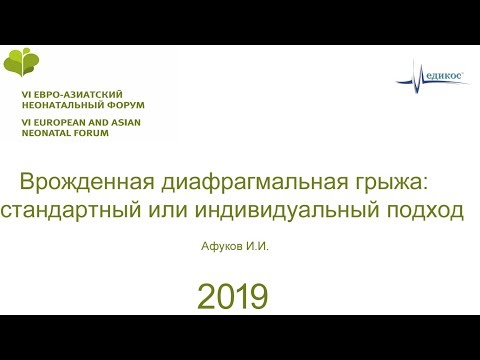 VI ЕВРО-АЗИАТСКИЙ НЕОНАТАЛЬНЫЙ ФОРУМ
VI EUROPEAN AND ASIAN NEONATAL FORUM

едикос

Врожденная диафрагмальная грыжа: стандартный или индивидуальный подход

Афуков И.И.

2019